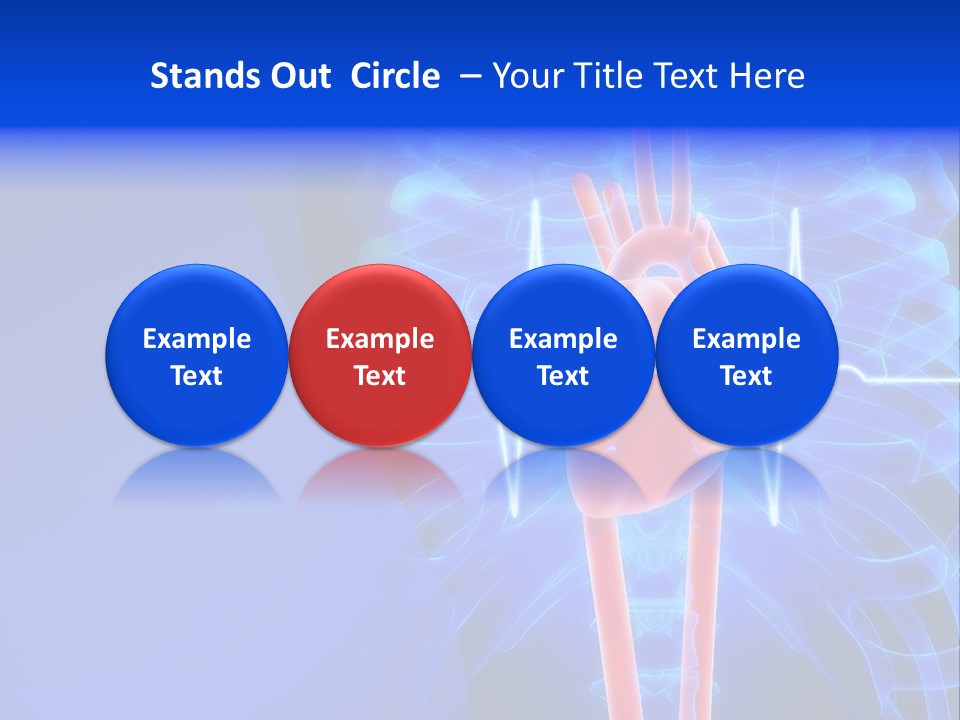 Stands Out Circle – Your Title Text Here

Example Text

Example Text

Example Text

Example Text